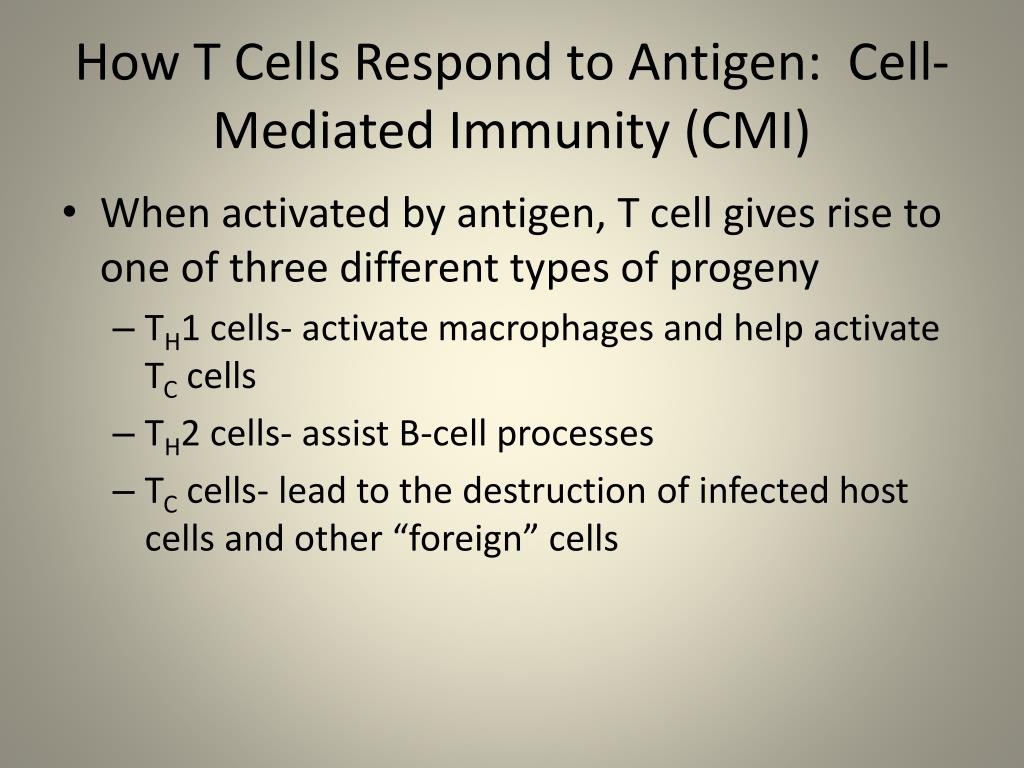 How T Cells Respond to Antigen: Cell-Mediated Immunity (CMI)

• When activated by antigen, T cell gives rise to one of three different types of progeny
– $T_H1$ cells- activate macrophages and help activate $T_C$ cells
– $T_H2$ cells- assist B-cell processes
– $T_C$ cells- lead to the destruction of infected host cells and other “foreign” cells